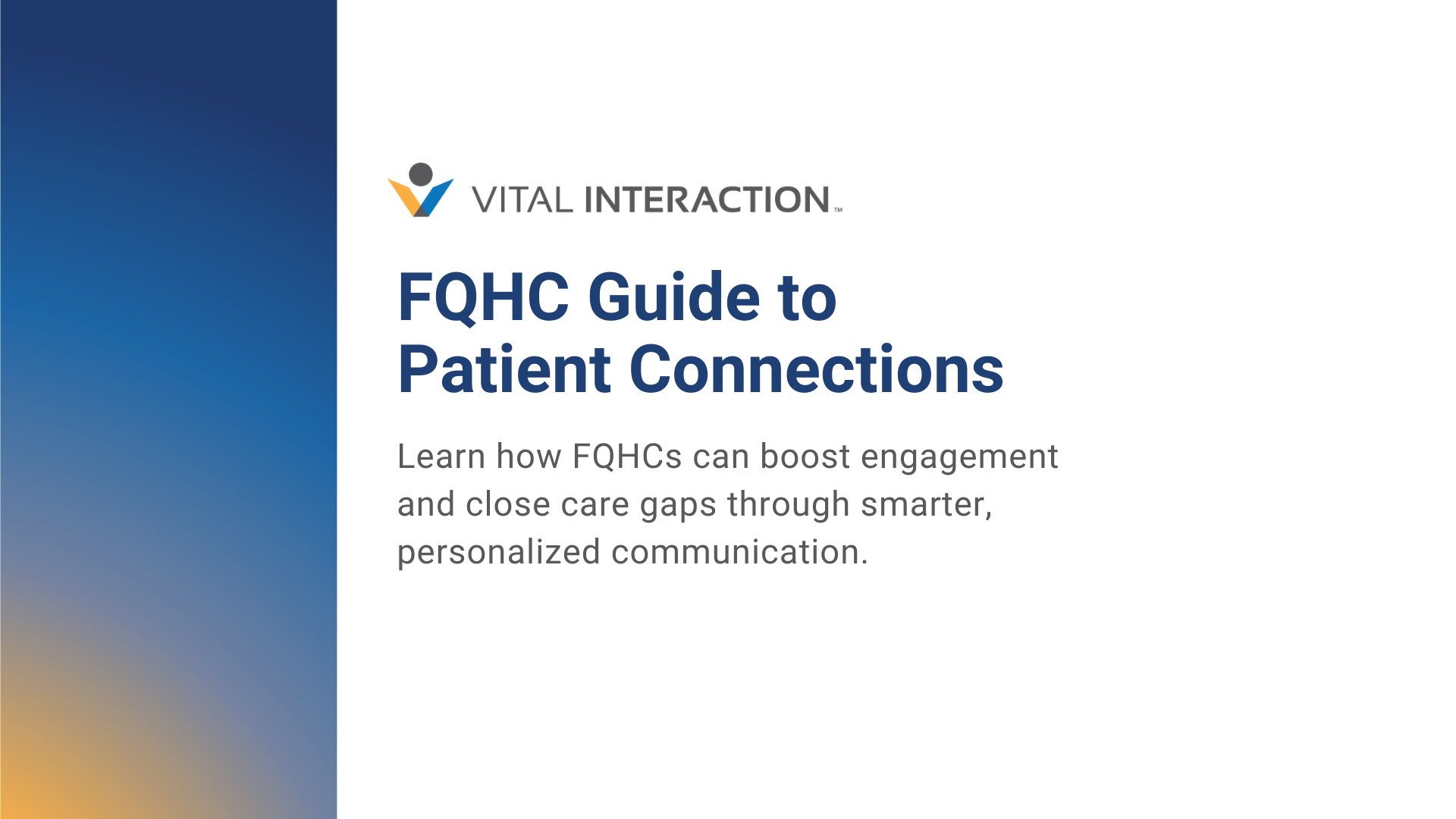 VITAL INTERACTION™

FQHC Guide to Patient Connections

Learn how FQHCs can boost engagement and close care gaps through smarter, personalized communication.